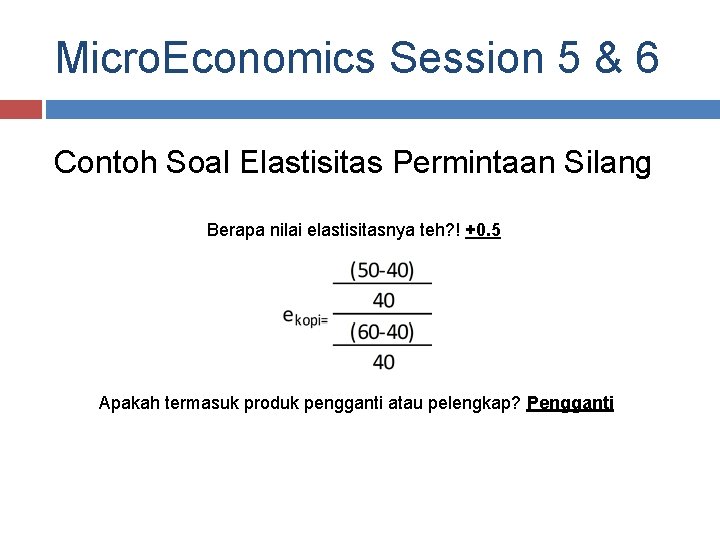 MicroEconomics Session 5 & 6

Contoh Soal Elastisitas Permintaan Silang

Berapa nilai elastisitasnya teh?! +0.5

$e_{kopi=} \frac{\frac{(50-40)}{40}}{\frac{(60-40)}{40}}$

Apakah termasuk produk pengganti atau pelengkap? Pengganti